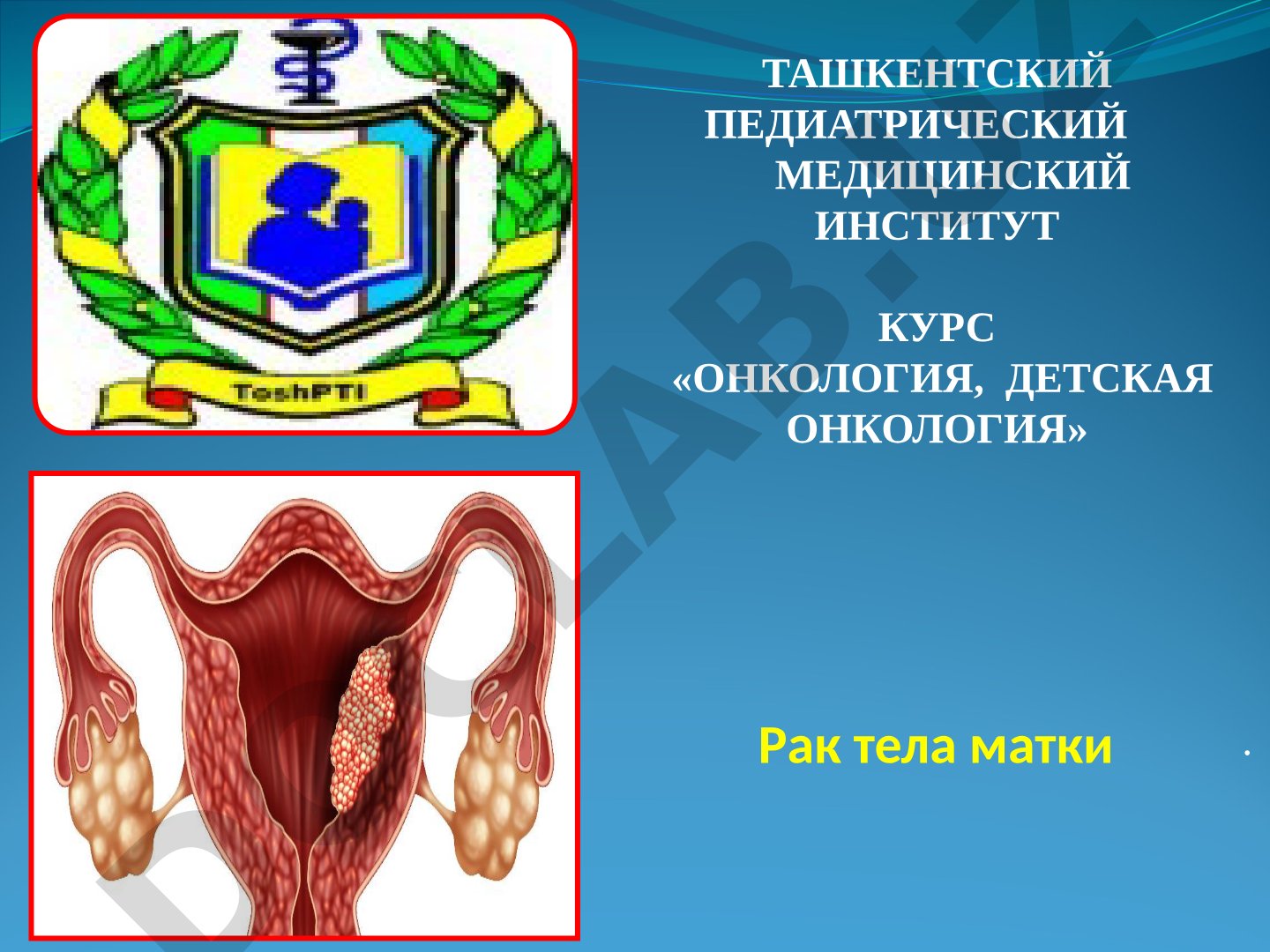 ToshPTI

ТАШКЕНТСКИЙ ПЕДИАТРИЧЕСКИЙ МЕДИЦИНСКИЙ ИНСТИТУТ

КУРС «ОНКОЛОГИЯ, ДЕТСКАЯ ОНКОЛОГИЯ»

Рак тела матки .

DOCLAB.UZ